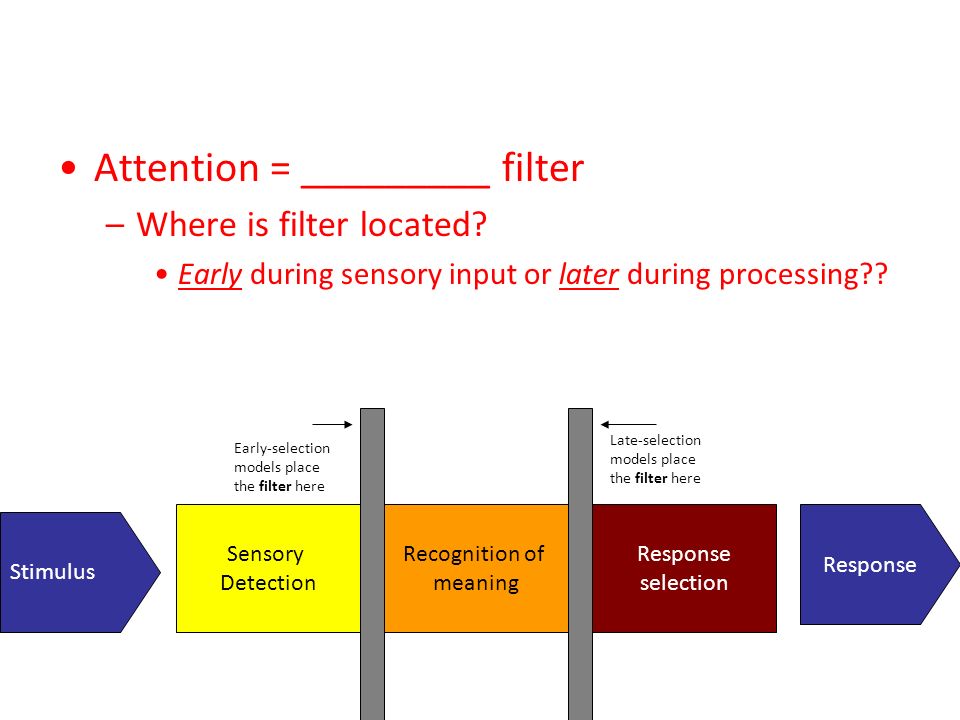 • Attention = _________ filter

– Where is filter located?

• Early during sensory input or later during processing??

Early-selection models place the filter here

Late-selection models place the filter here

Stimulus

Sensory Detection

Recognition of meaning

Response selection

Response